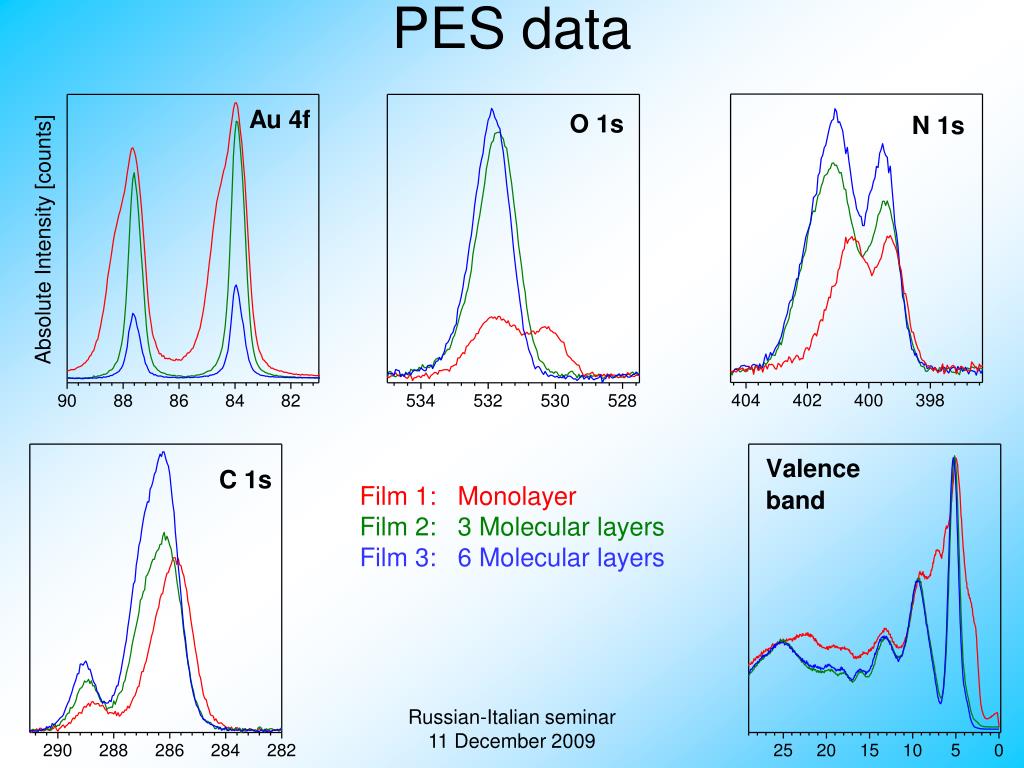 PES data

Absolute Intensity [counts]

Au 4f

90 88 86 84 82

O 1s

534 532 530 528

N 1s

404 402 400 398

C 1s

290 288 286 284 282

Film 1: Monolayer
Film 2: 3 Molecular layers
Film 3: 6 Molecular layers

Valence band

25 20 15 10 5 0

Russian-Italian seminar
11 December 2009